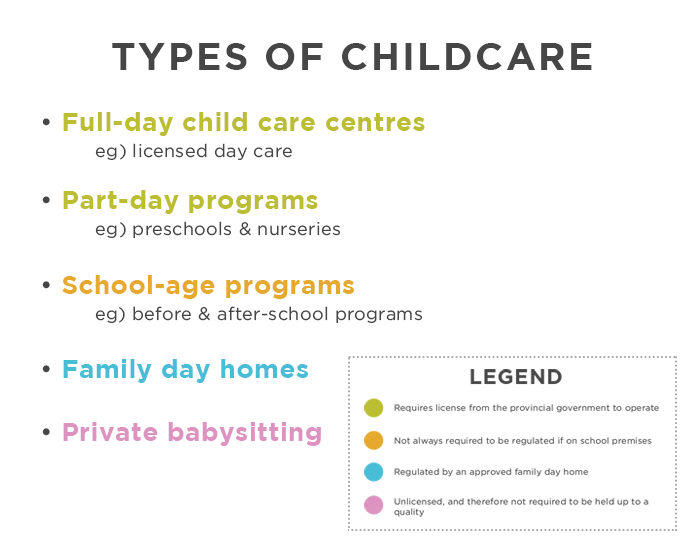 TYPES OF CHILDCARE

• Full-day child care centres
eg) licensed day care

• Part-day programs
eg) preschools & nurseries

• School-age programs
eg) before & after-school programs

• Family day homes

• Private babysitting

LEGEND

Requires license from the provincial government to operate

Not always required to be regulated if on school premises

Regulated by an approved family day home

Unlicensed, and therefore not required to be held up to a quality